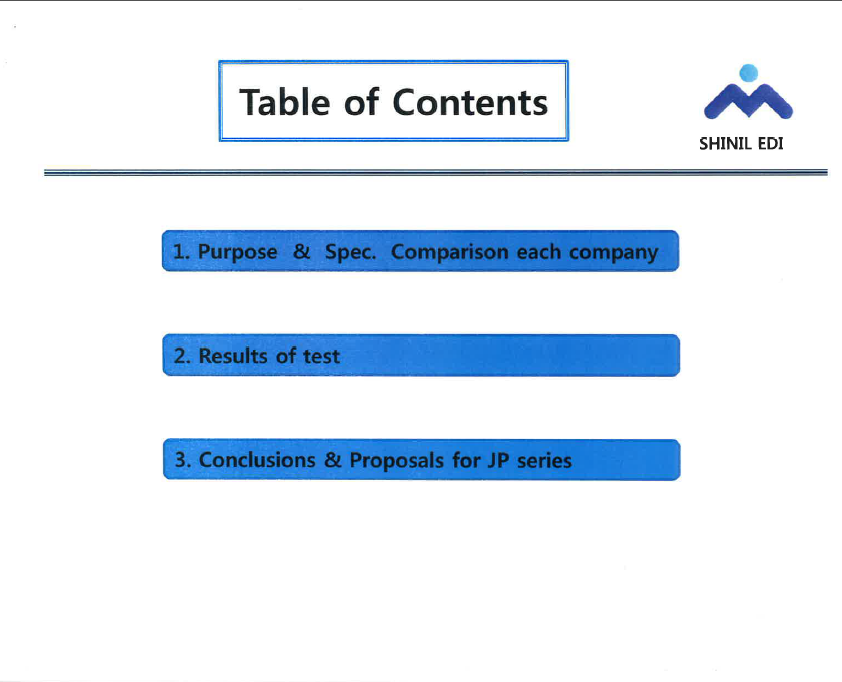 Table of Contents

SHINIL EDI

1. Purpose & Spec. Comparison each company

2. Results of test

3. Conclusions & Proposals for JP series